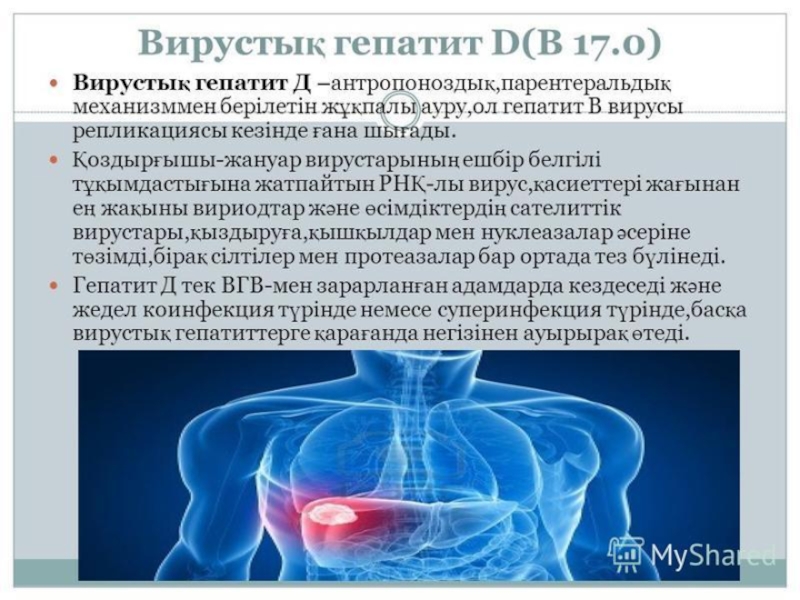 Вирустық гепатит D(B 17.0)

Вирустық гепатит Д –антропоноздық,парентеральдық механизммен берілетін жұқпалы ауру,ол гепатит В вирусы репликациясы кезінде ғана шығады.

Қоздырғышы-жануар вирустарының ешбір белгілі тұқымдастығына жатпайтын РНҚ-лы вирус,қасиеттері жағынан ең жақыны вириодтар және өсімдіктердің сателиттік вирустары,қыздыруға,қышқылдар мен нуклеазалар әсеріне төзімді,бірақ сілтілер мен протеазалар бар ортада тез бүлінеді.

Гепатит Д тек ВГВ-мен зарарланған адамдарда кездеседі және жедел коинфекция түрінде немесе суперинфекция түрінде,басқа вирустық гепатиттерге қарағанда негізінен ауырырақ өтеді.

MyShared